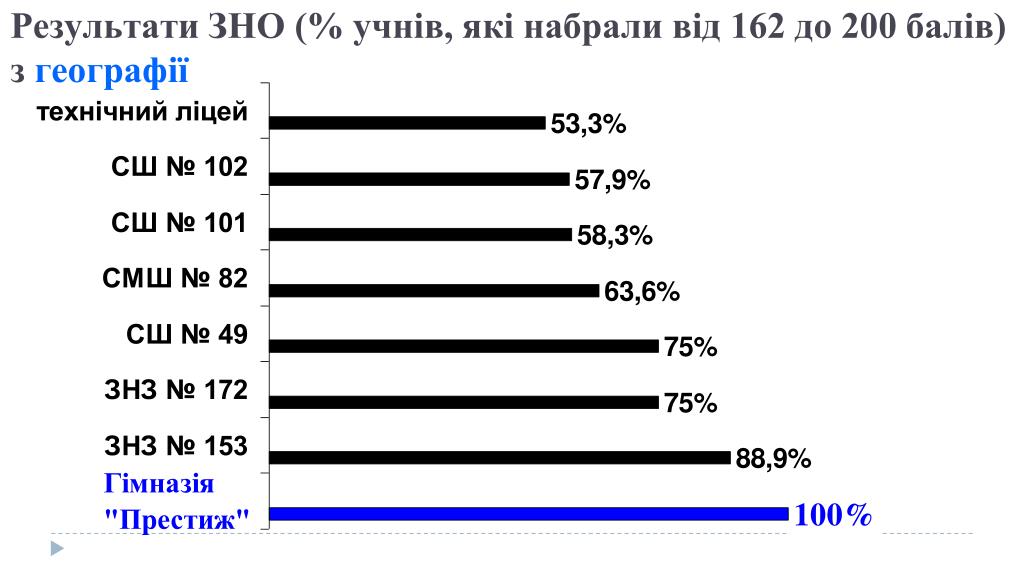 Результати ЗНО (% учнів, які набрали від 162 до 200 балів) з географії

технічний ліцей 53,3%
СШ № 102 57,9%
СШ № 101 58,3%
СМШ № 82 63,6%
СШ № 49 75%
ЗНЗ № 172 75%
ЗНЗ № 153 88,9%
Гімназія "Престиж" 100%